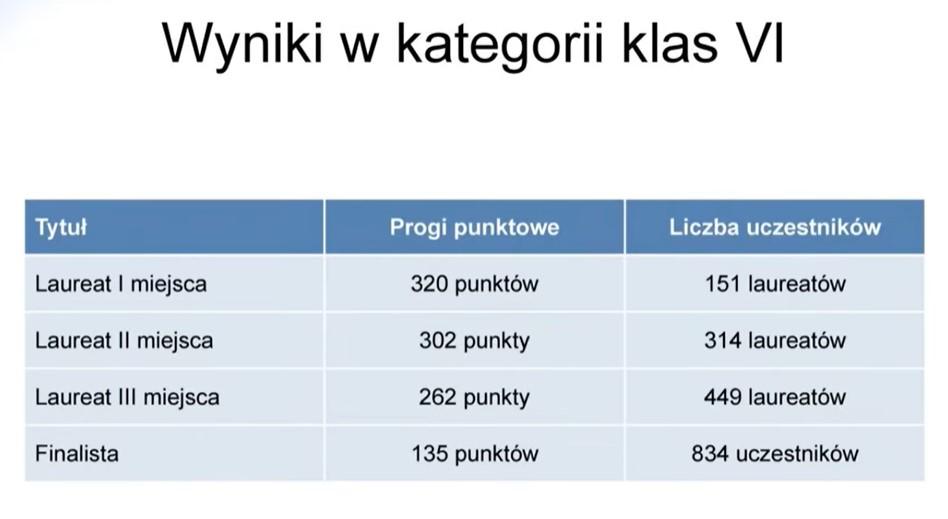 Wyniki w kategorii klas VI

| Tytuł | Progi punktowe | Liczba uczestników |
|---|---|---|
| Laureat I miejsca | 320 punktów | 151 laureatów |
| Laureat II miejsca | 302 punkty | 314 laureatów |
| Laureat III miejsca | 262 punkty | 449 laureatów |
| Finalista | 135 punktów | 834 uczestników |